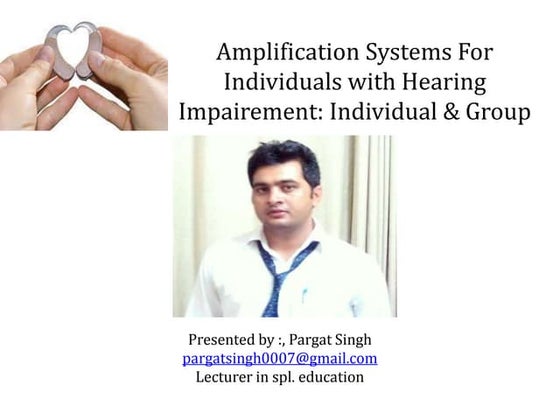 Amplification Systems For Individuals with Hearing Impairement: Individual & Group

Presented by :, Pargat Singh
pargatsingh0007@gmail.com
Lecturer in spl. education